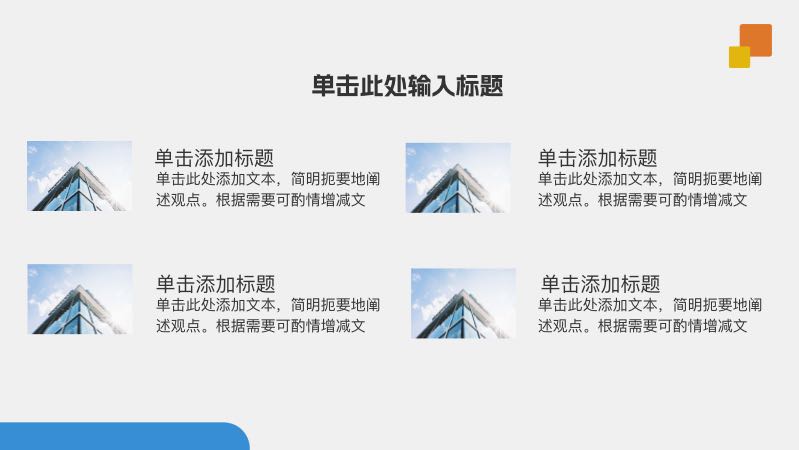 单击此处输入标题

单击添加标题
单击此处添加文本，简明扼要地阐述观点。根据需要可酌情增减文

单击添加标题
单击此处添加文本，简明扼要地阐述观点。根据需要可酌情增减文

单击添加标题
单击此处添加文本，简明扼要地阐述观点。根据需要可酌情增减文

单击添加标题
单击此处添加文本，简明扼要地阐述观点。根据需要可酌情增减文